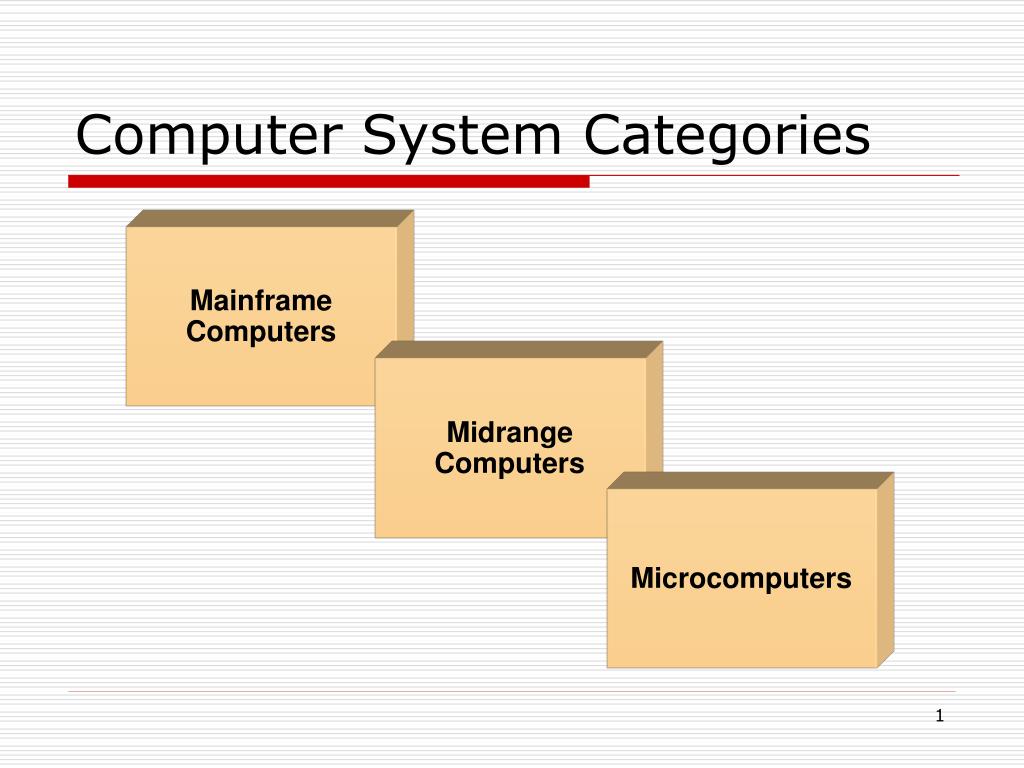 Computer System Categories

Mainframe Computers

Midrange Computers

Microcomputers

1